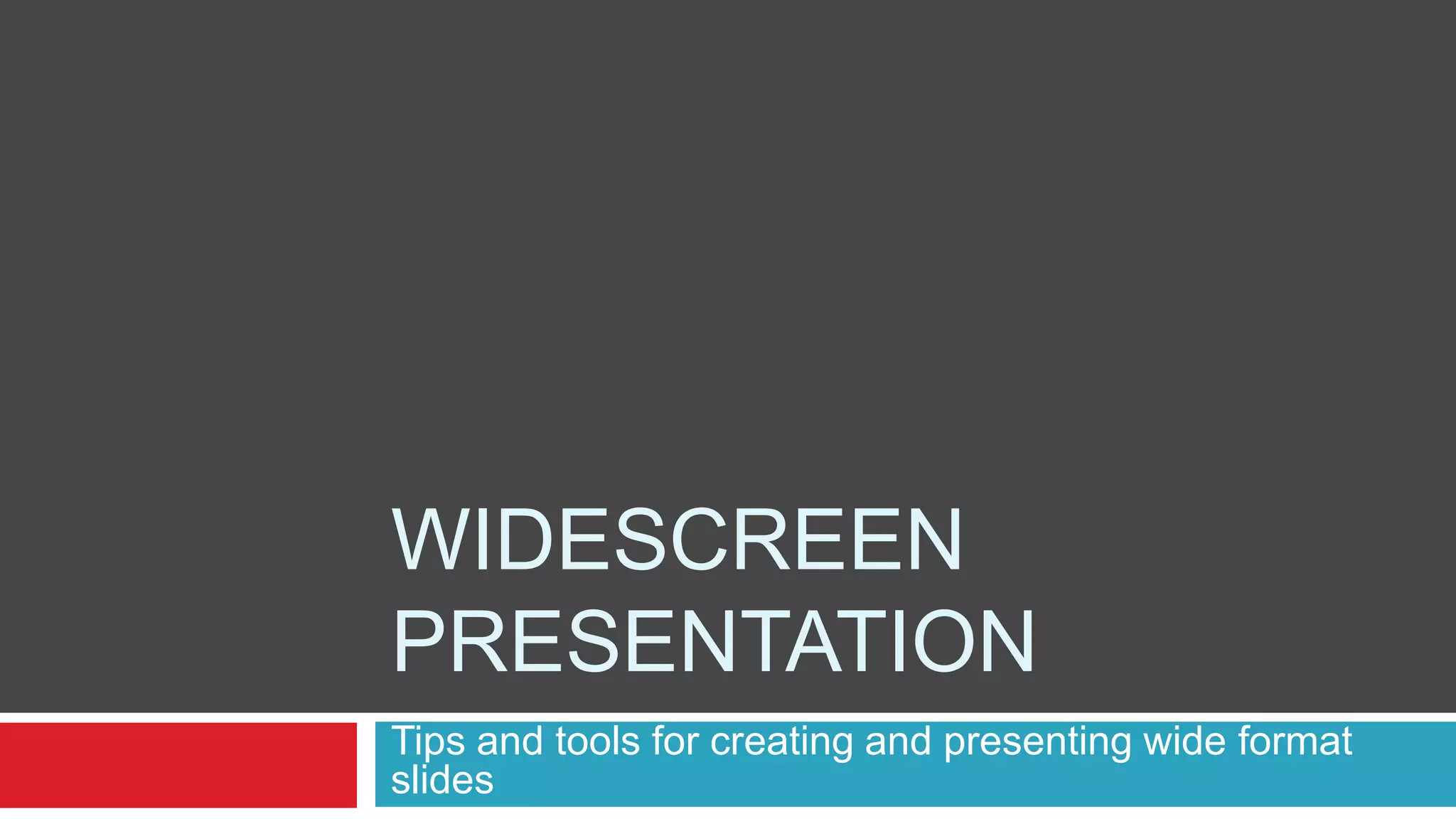 WIDESCREEN PRESENTATION

Tips and tools for creating and presenting wide format slides